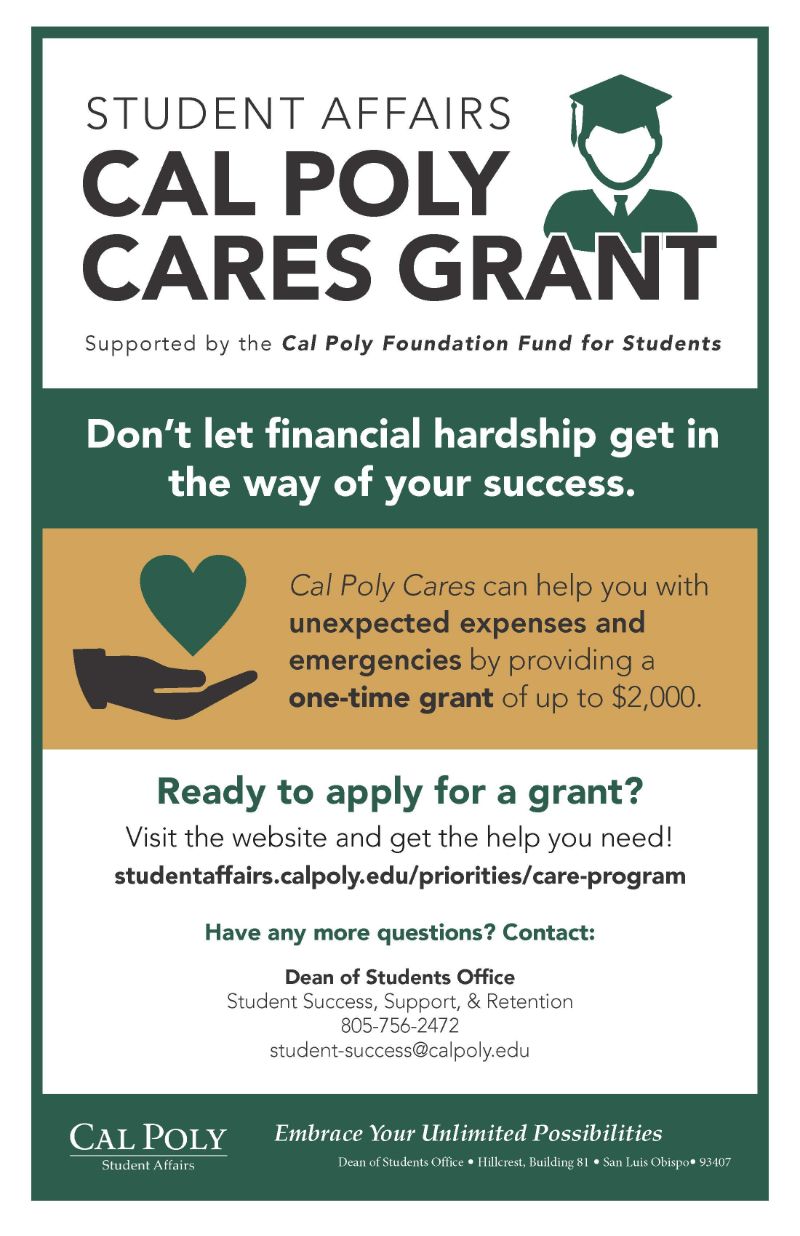 STUDENT AFFAIRS
CAL POLY
CARES GRANT

Supported by the Cal Poly Foundation Fund for Students

Don't let financial hardship get in the way of your success.

Cal Poly Cares can help you with unexpected expenses and emergencies by providing a one-time grant of up to $2,000.

Ready to apply for a grant?
Visit the website and get the help you need!
studentaffairs.calpoly.edu/priorities/care-program

Have any more questions? Contact:

Dean of Students Office
Student Success, Support, & Retention
805-756-2472
student-success@calpoly.edu

CAL POLY
Student Affairs

Embrace Your Unlimited Possibilities
Dean of Students Office • Hillcrest, Building 81 • San Luis Obispo• 93407